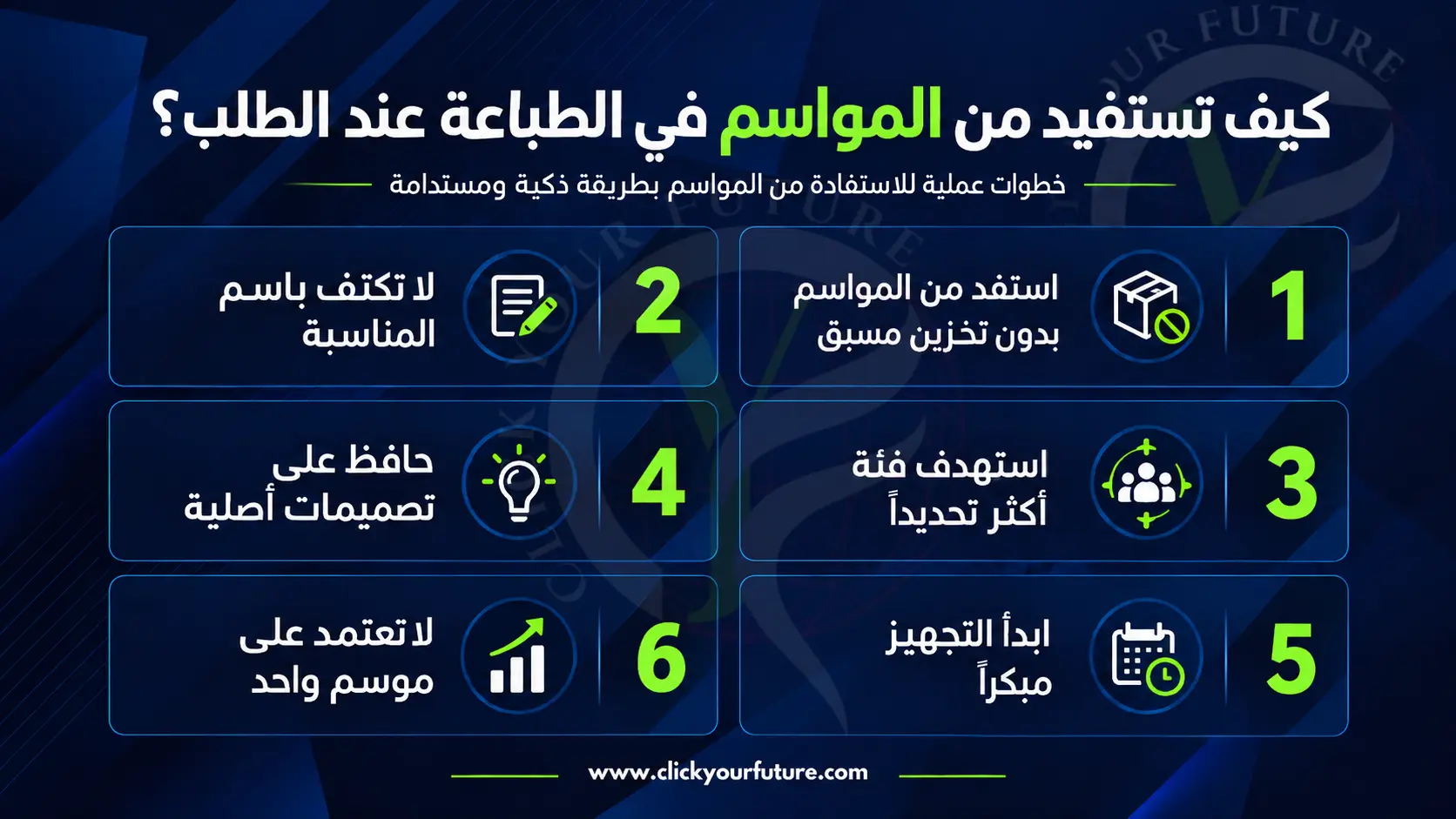 كيف تستفيد من المواسم في الطباعة عند الطلب؟

خطوات عملية للاستفادة من المواسم بطريقة ذكية ومستدامة

1 استفد من المواسم بدون تخزين مسبق

2 لا تكتف باسم المناسبة

3 استهدف فئة أكثر تحديداً

4 حافظ على تصميمات أصلية

5 ابدأ التجهيز مبكراً

6 لا تعتمد على موسم واحد

www.clickyourfuture.com